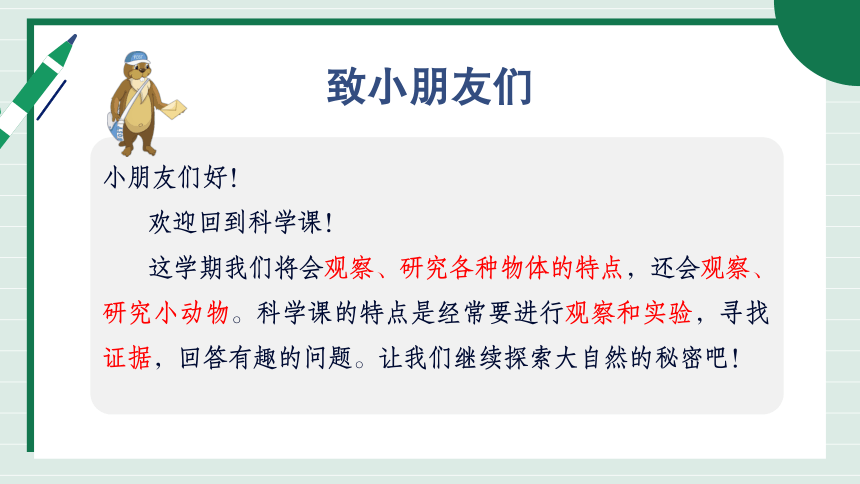 致小朋友们

小朋友们好！

欢迎回到科学课！

这学期我们将会观察、研究各种物体的特点，还会观察、研究小动物。科学课的特点是经常要进行观察和实验，寻找证据，回答有趣的问题。让我们继续探索大自然的秘密吧！